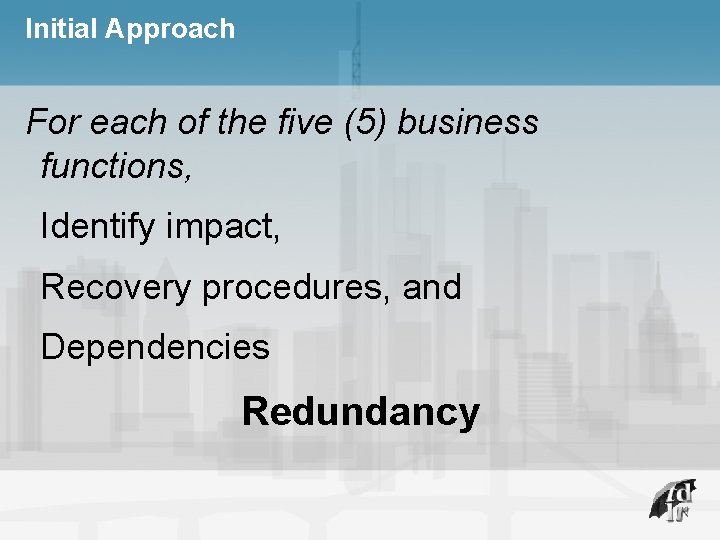 Initial Approach

For each of the five (5) business functions,

Identify impact,

Recovery procedures, and

Dependencies

Redundancy